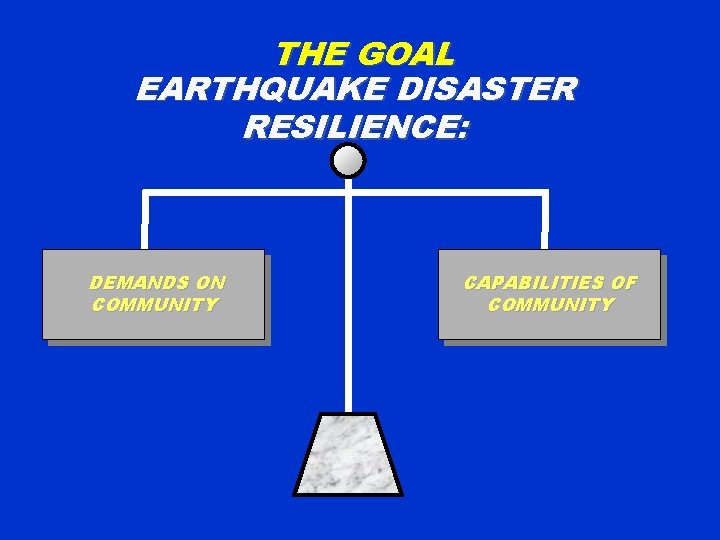 THE GOAL
EARTHQUAKE DISASTER RESILIENCE:

DEMANDS ON COMMUNITY

CAPABILITIES OF COMMUNITY